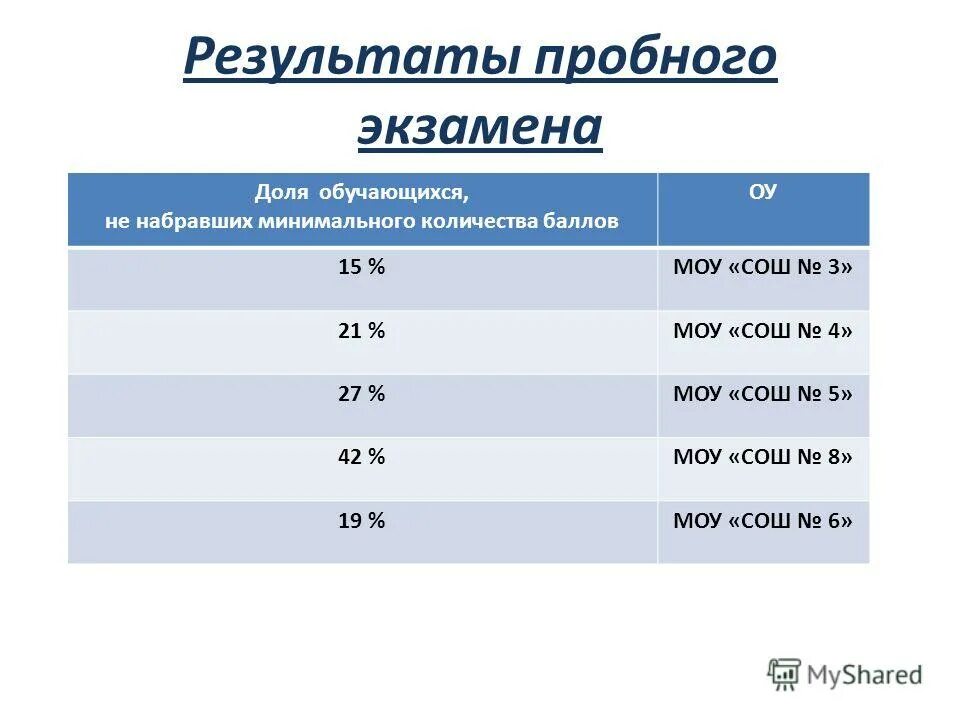 Результаты пробного экзамена

| Доля обучающихся, не набравших минимального количества баллов | ОУ |
|---|---|
| 15 % | МОУ «СОШ № 3» |
| 21 % | МОУ «СОШ № 4» |
| 27 % | МОУ «СОШ № 5» |
| 42 % | МОУ «СОШ № 8» |
| 19 % | МОУ «СОШ № 6» |

MyShared